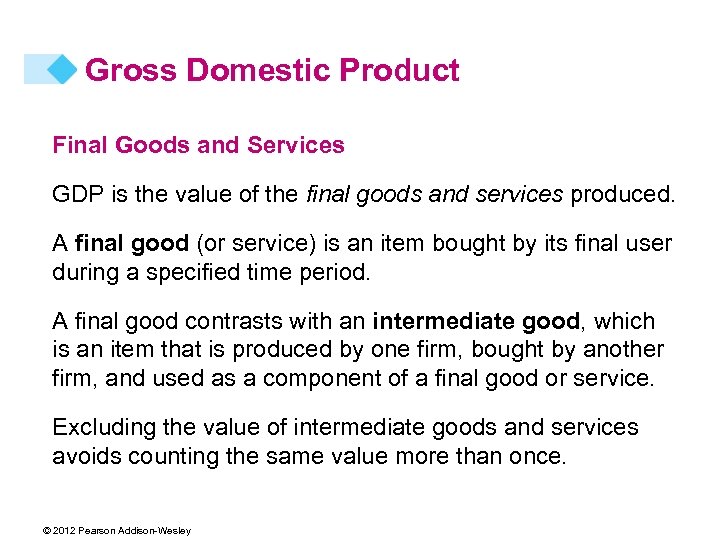 Gross Domestic Product

Final Goods and Services

GDP is the value of the final goods and services produced.

A final good (or service) is an item bought by its final user during a specified time period.

A final good contrasts with an intermediate good, which is an item that is produced by one firm, bought by another firm, and used as a component of a final good or service.

Excluding the value of intermediate goods and services avoids counting the same value more than once.

© 2012 Pearson Addison-Wesley